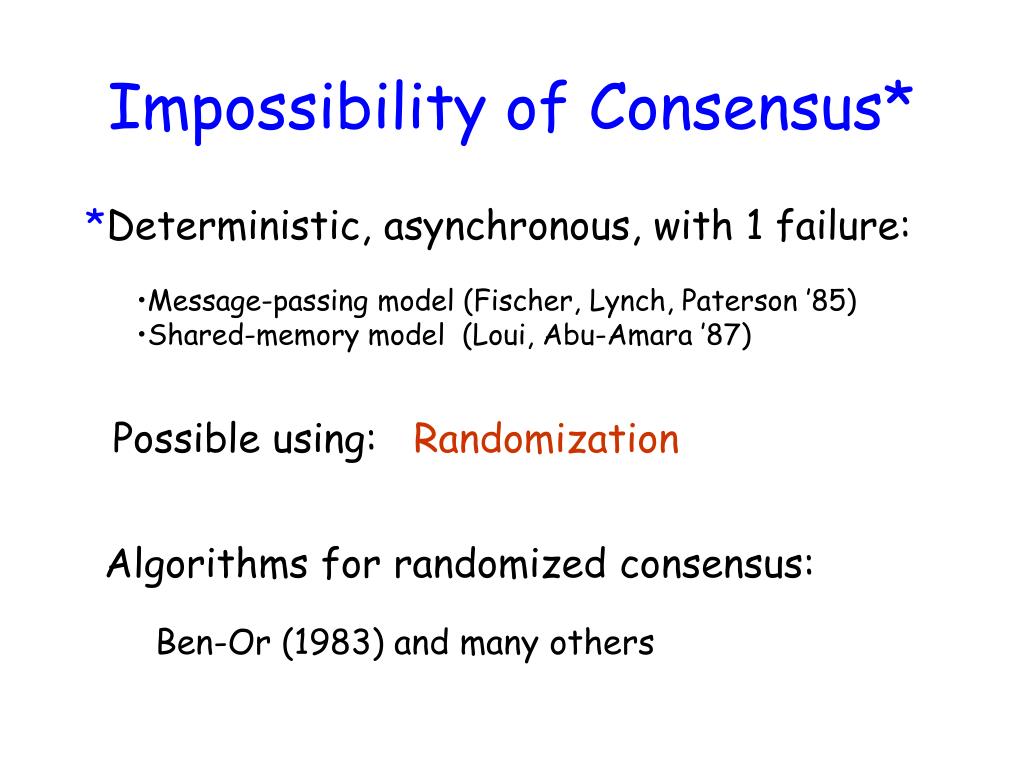 Impossibility of Consensus*

*Deterministic, asynchronous, with 1 failure:

•Message-passing model (Fischer, Lynch, Paterson ’85)
•Shared-memory model (Loui, Abu-Amara ’87)

Possible using: Randomization

Algorithms for randomized consensus:

Ben-Or (1983) and many others